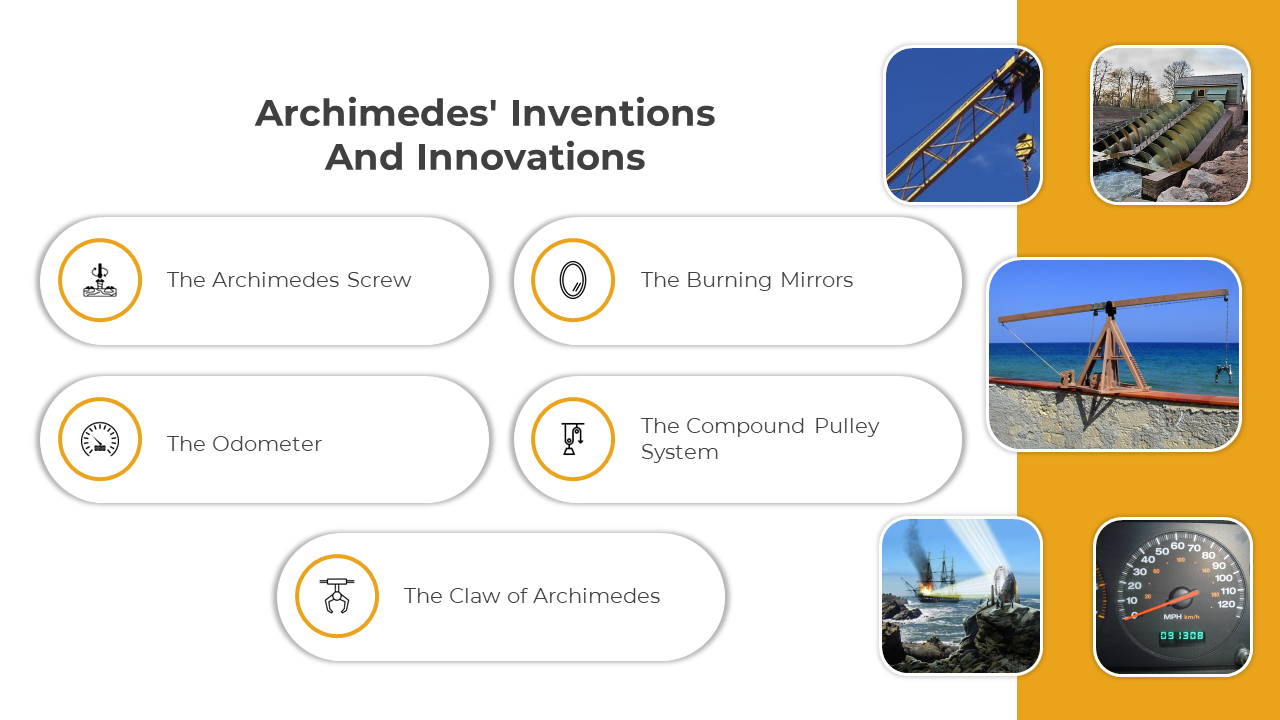 Archimedes' Inventions And Innovations

The Archimedes Screw

The Burning Mirrors

The Odometer

The Compound Pulley System

The Claw of Archimedes

10 20 30 40 50 60 70 80 90 100 110 120
MPH km/h
091308